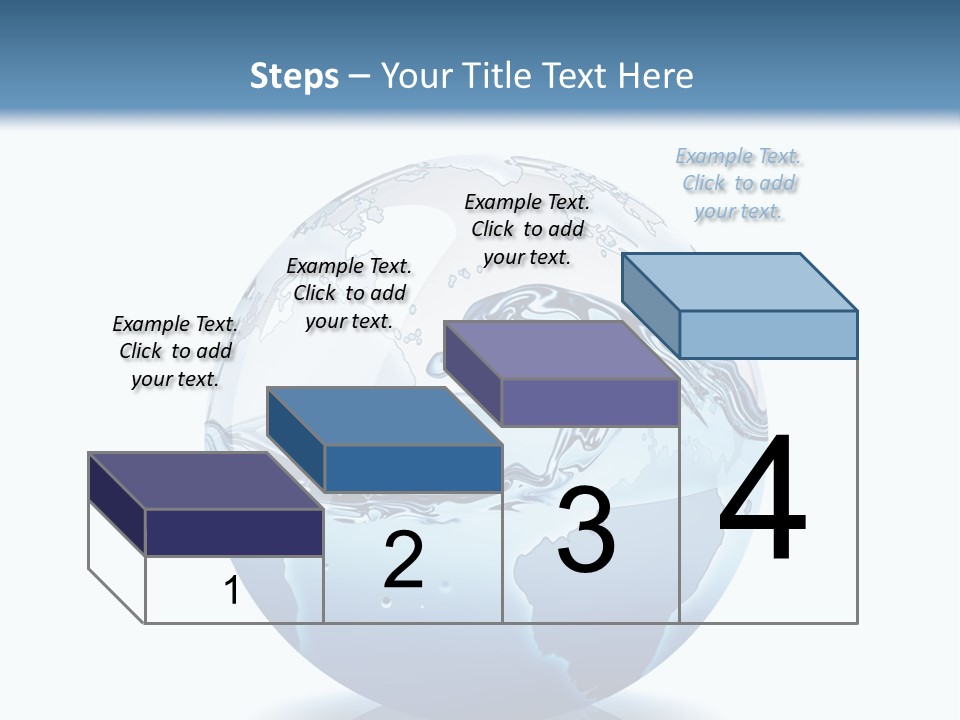 Steps – Your Title Text Here

Example Text. Click to add your text.

Example Text. Click to add your text.

Example Text. Click to add your text.

Example Text. Click to add your text.

1

2

3

4